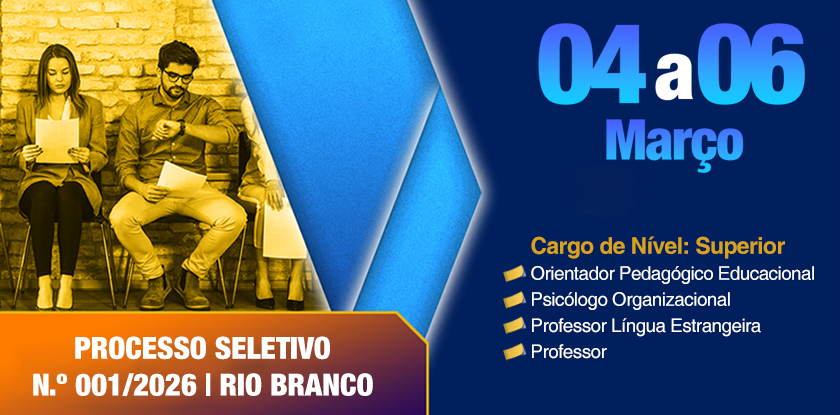 04 a 06
Março

Cargo de Nível: Superior
Orientador Pedagógico Educacional
Psicólogo Organizacional
Professor Língua Estrangeira
Professor

PROCESSO SELETIVO
N.º 001/2026 | RIO BRANCO